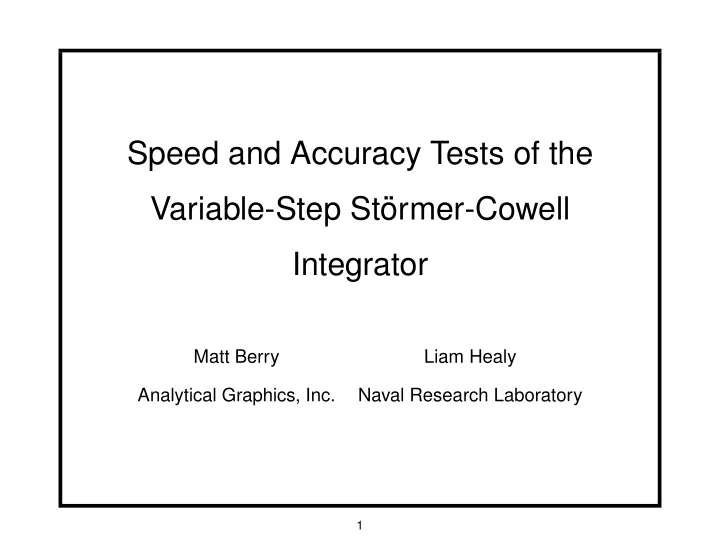 Speed and Accuracy Tests of the Variable-Step Störmer-Cowell Integrator

Matt Berry
Analytical Graphics, Inc.

Liam Healy
Naval Research Laboratory

1